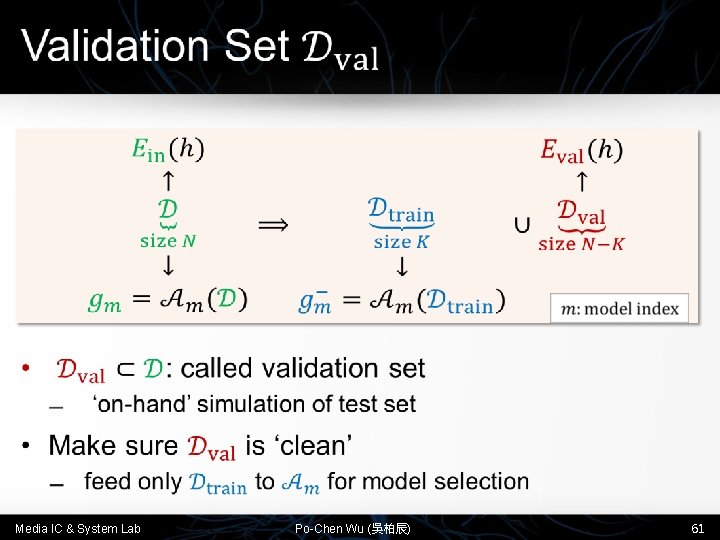 Validation Set $\mathcal{D}_{\text{val}}$

$E_{\text{in}}(h)$
$\uparrow$
$\underbrace{\mathcal{D}}_{\text{size } N}$
$\downarrow$
$g_m = \mathcal{A}_m(\mathcal{D})$

$\Longrightarrow$

$\underbrace{\mathcal{D}_{\text{train}}}_{\text{size } K}$
$\downarrow$
$g_m^- = \mathcal{A}_m(\mathcal{D}_{\text{train}})$

$\cup$

$E_{\text{val}}(h)$
$\uparrow$
$\underbrace{\mathcal{D}_{\text{val}}}_{\text{size } N-K}$

$m$: model index

• $\mathcal{D}_{\text{val}} \subset \mathcal{D}$: called validation set
– 'on-hand' simulation of test set

• Make sure $\mathcal{D}_{\text{val}}$ is 'clean'
– feed only $\mathcal{D}_{\text{train}}$ to $\mathcal{A}_m$ for model selection

Media IC & System Lab
Po-Chen Wu (吳柏辰)
61